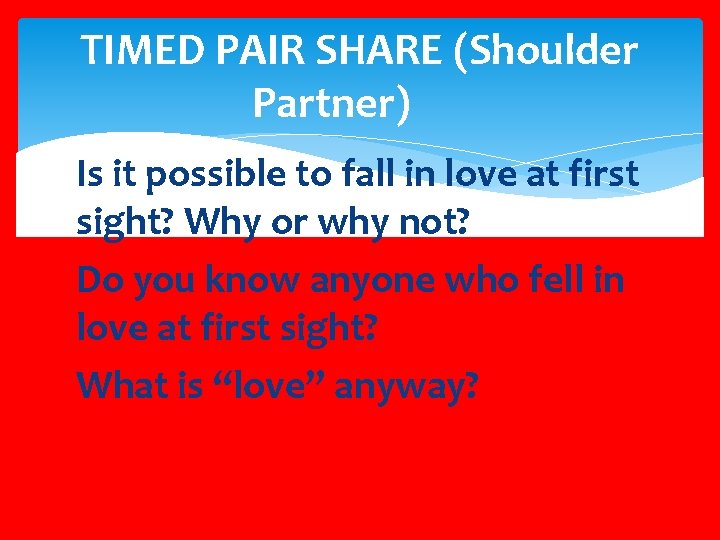 TIMED PAIR SHARE (Shoulder Partner)

Is it possible to fall in love at first sight? Why or why not?

Do you know anyone who fell in love at first sight?

What is “love” anyway?